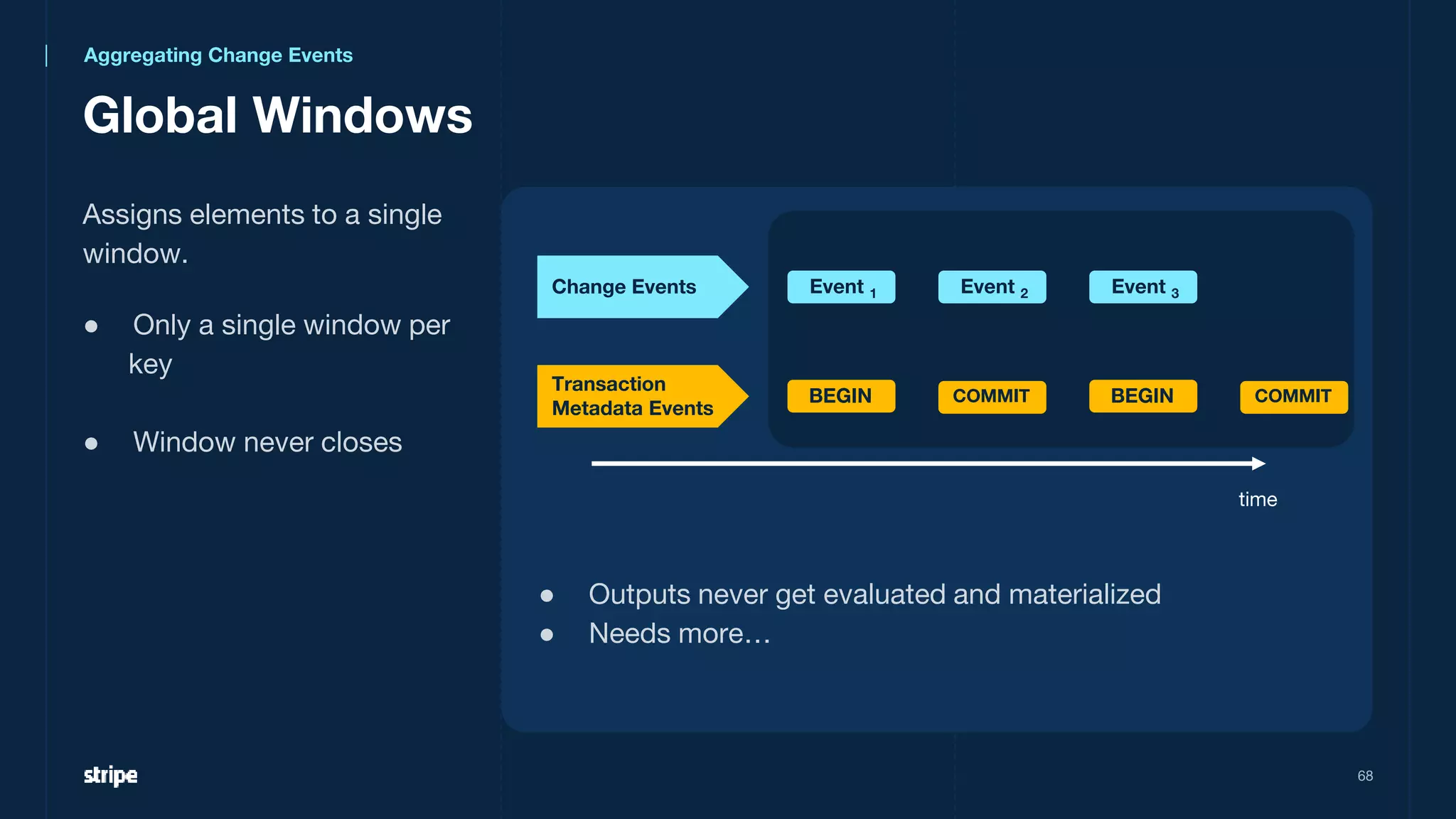 Aggregating Change Events

Global Windows

Assigns elements to a single window.

● Only a single window per key

● Window never closes

Change Events

Event $_1$

Event $_2$

Event $_3$

Transaction Metadata Events

BEGIN

COMMIT

BEGIN

COMMIT

time

● Outputs never get evaluated and materialized
● Needs more…

stripe

68